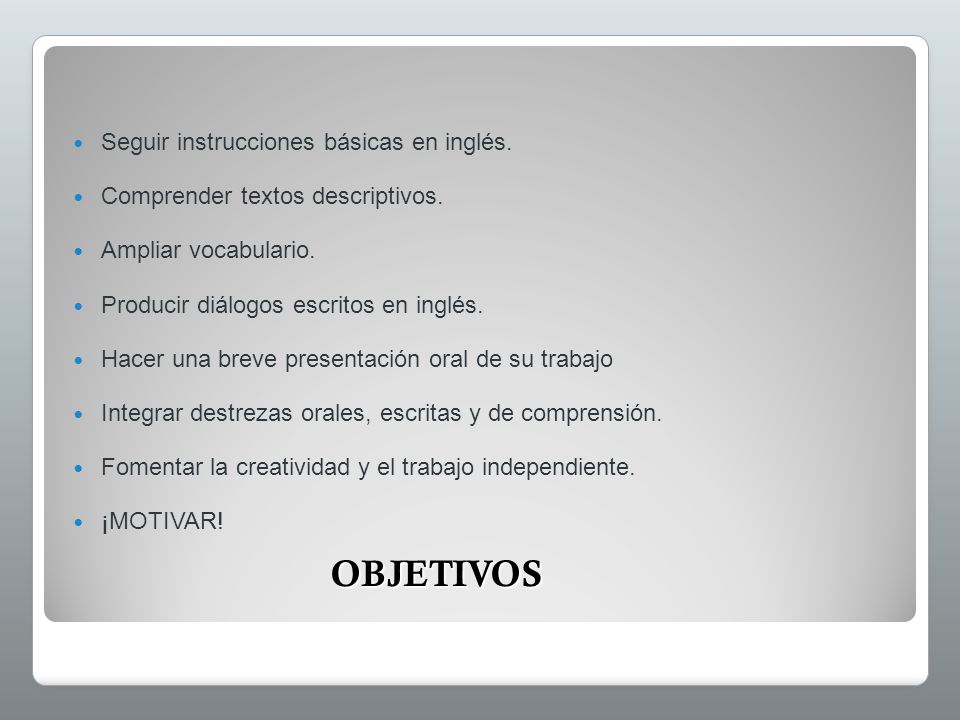 - Seguir instrucciones básicas en inglés.
- Comprender textos descriptivos.
- Ampliar vocabulario.
- Producir diálogos escritos en inglés.
- Hacer una breve presentación oral de su trabajo
- Integrar destrezas orales, escritas y de comprensión.
- Fomentar la creatividad y el trabajo independiente.
- ¡MOTIVAR!

OBJETIVOS